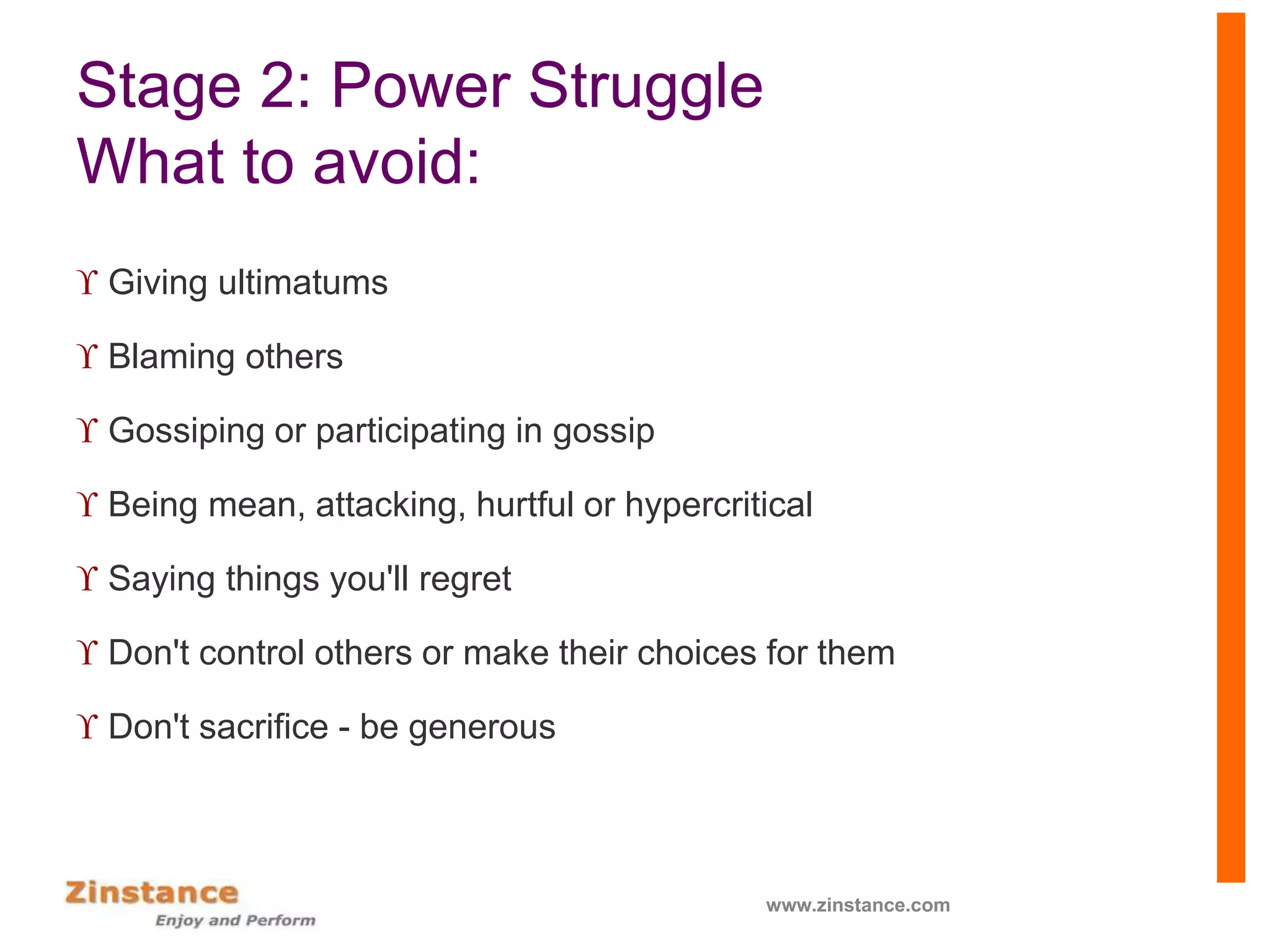 Stage 2: Power Struggle
What to avoid:

ϒ Giving ultimatums

ϒ Blaming others

ϒ Gossiping or participating in gossip

ϒ Being mean, attacking, hurtful or hypercritical

ϒ Saying things you'll regret

ϒ Don't control others or make their choices for them

ϒ Don't sacrifice - be generous

Zinstance
Enjoy and Perform

www.zinstance.com